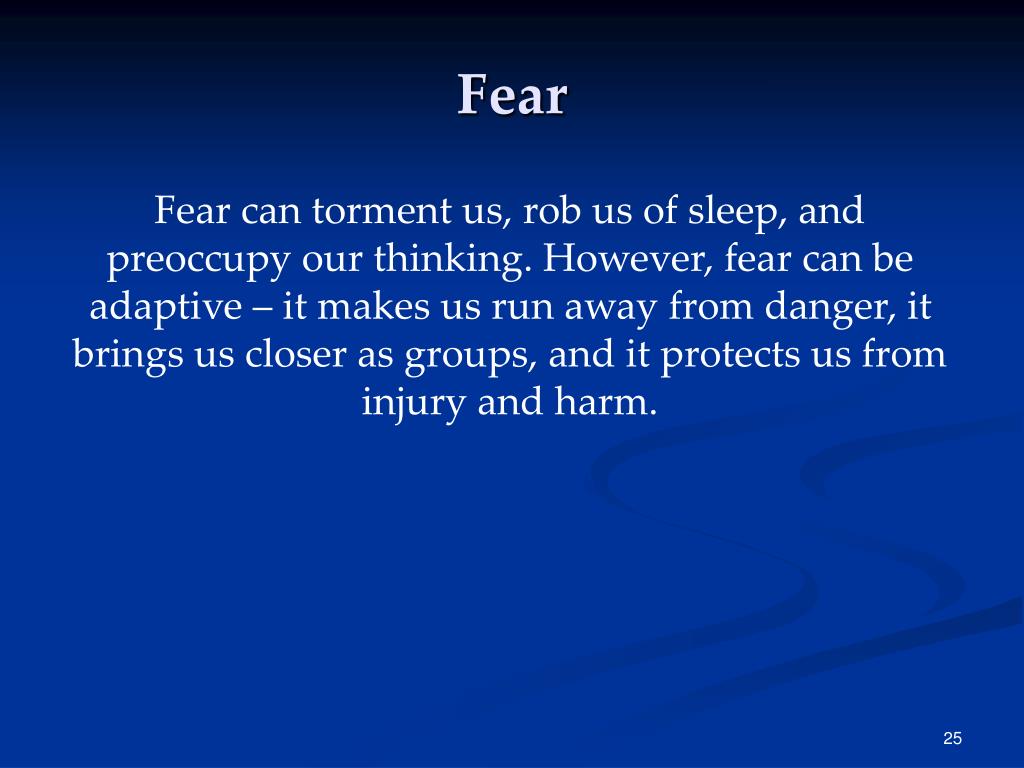 Fear

Fear can torment us, rob us of sleep, and preoccupy our thinking. However, fear can be adaptive – it makes us run away from danger, it brings us closer as groups, and it protects us from injury and harm.

25